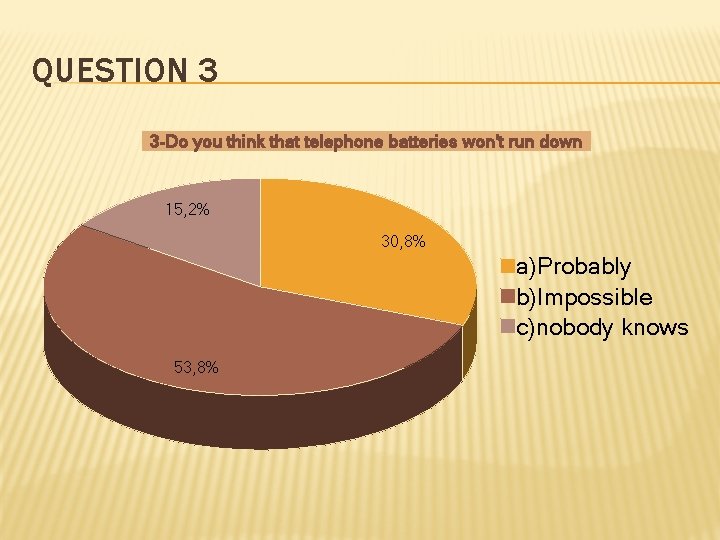 QUESTION 3

3-Do you think that telephone batteries won't run down

15,2%

30,8%

53,8%

a)Probably
b)Impossible
c)nobody knows